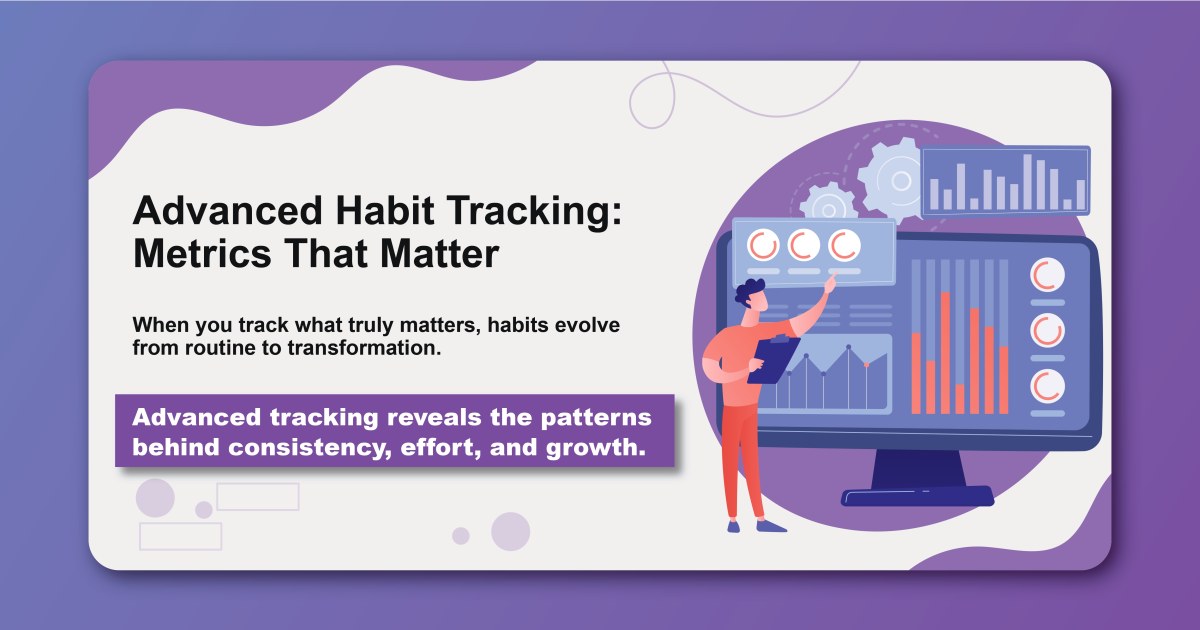 Advanced Habit Tracking: Metrics That Matter

When you track what truly matters, habits evolve from routine to transformation.

Advanced tracking reveals the patterns behind consistency, effort, and growth.